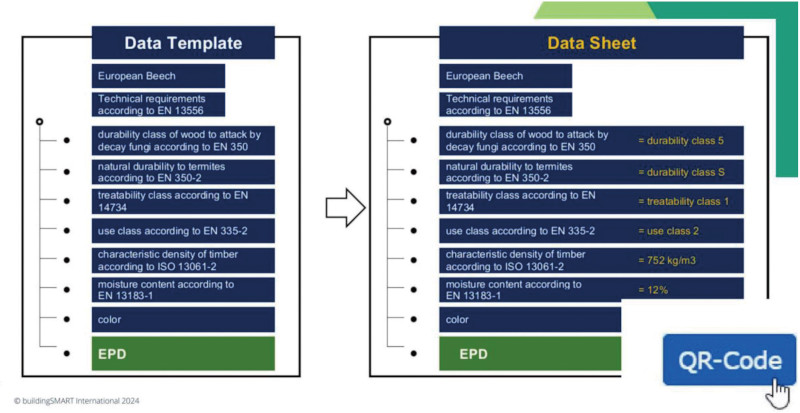 Data Template

European Beech

Technical requirements according to EN 13556

durability class of wood to attack by decay fungi according to EN 350

natural durability to termites according to EN 350-2

treatability class according to EN 14734

use class according to EN 335-2

characteristic density of timber according to ISO 13061-2

moisture content according to EN 13183-1

color

EPD

Data Sheet

European Beech

Technical requirements according to EN 13556

durability class of wood to attack by decay fungi according to EN 350 = durability class 5

natural durability to termites according to EN 350-2 = durability class S

treatability class according to EN 14734 = treatability class 1

use class according to EN 335-2 = use class 2

characteristic density of timber according to ISO 13061-2 = 752 kg/m3

moisture content according to EN 13183-1 = 12%

color

EPD

QR-Code

© buildingSMART International 2024